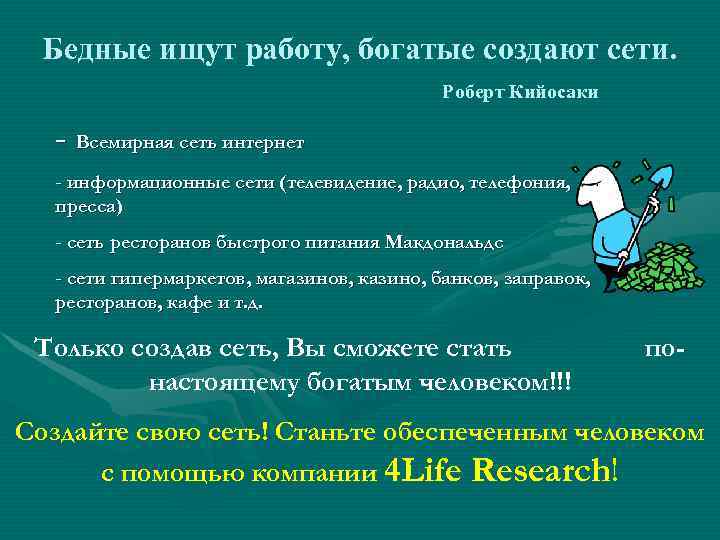 Бедные ищут работу, богатые создают сети.

Роберт Кийосаки

- Всемирная сеть интернет

- информационные сети (телевидение, радио, телефония, пресса)

- сеть ресторанов быстрого питания Макдональдс

- сети гипермаркетов, магазинов, казино, банков, заправок, ресторанов, кафе и т.д.

Только создав сеть, Вы сможете стать по-настоящему богатым человеком!!!

Создайте свою сеть! Станьте обеспеченным человеком с помощью компании 4Life Research!